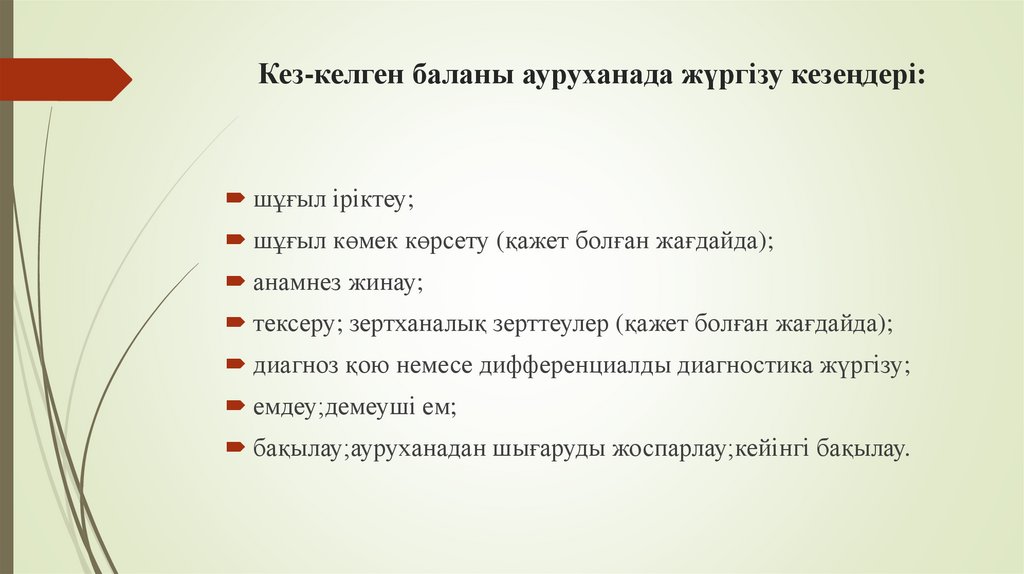 Кез-келген баланы ауруханада жүргізу кезеңдері:

шұғыл іріктеу;

шұғыл көмек көрсету (қажет болған жағдайда);

анамнез жинау;

тексеру; зертханалық зерттеулер (қажет болған жағдайда);

диагноз қою немесе дифференциалды диагностика жүргізу;

емдеу;демеуші ем;

бақылау;ауруханадан шығаруды жоспарлау;кейінгі бақылау.